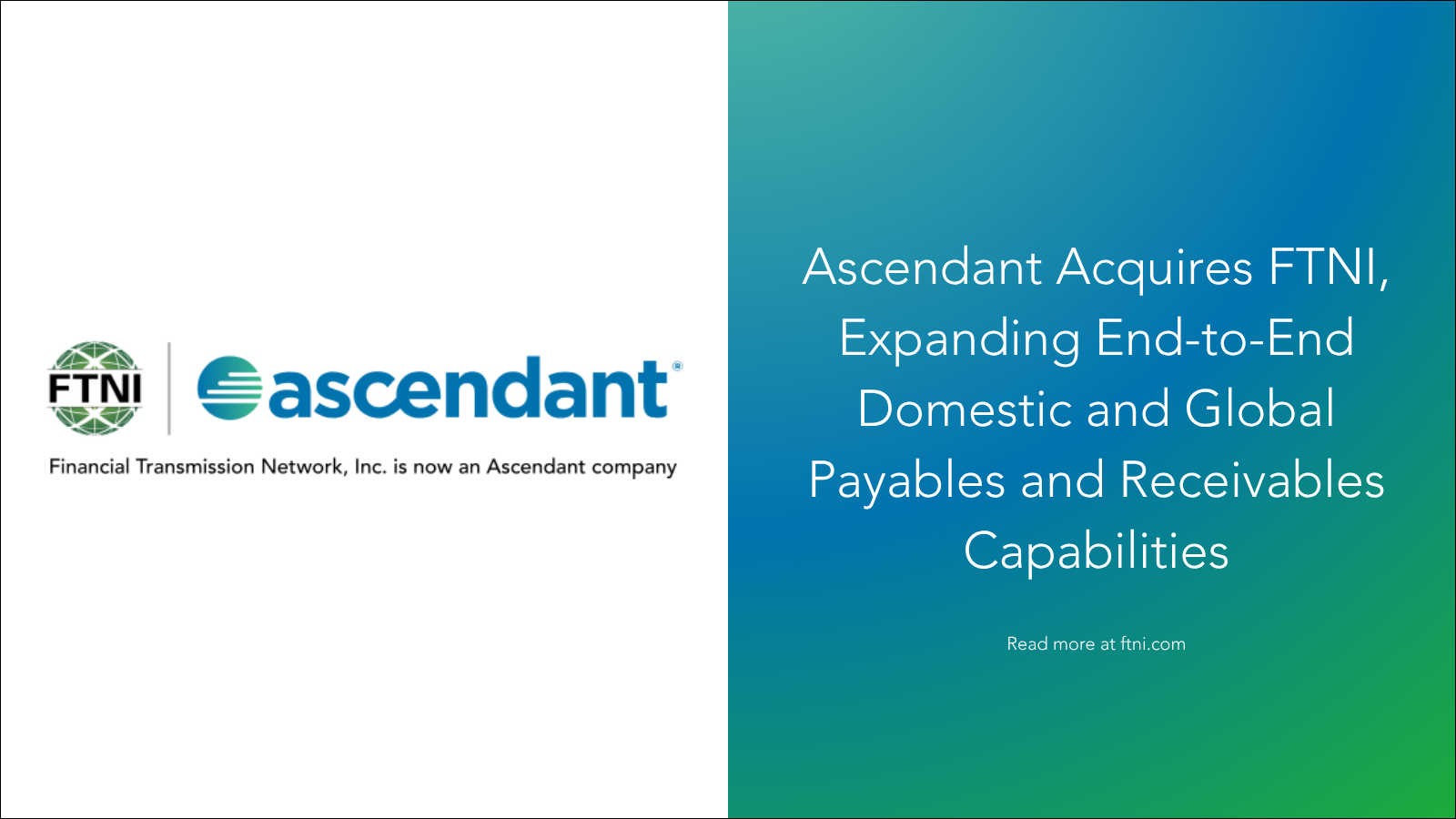 FTNI

ascendant®

Financial Transmission Network, Inc. is now an Ascendant company

Ascendant Acquires FTNI, Expanding End-to-End Domestic and Global Payables and Receivables Capabilities

Read more at ftni.com